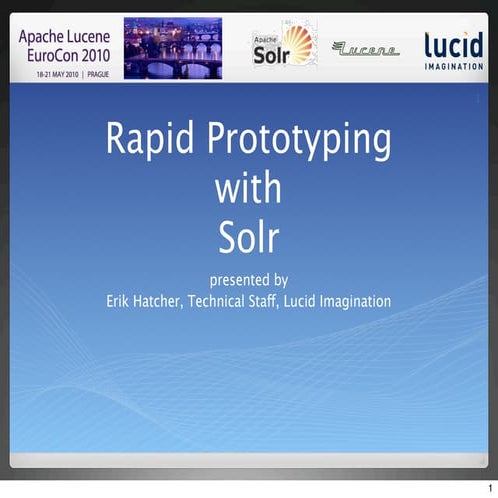 Apache Lucene EuroCon 2010
18-21 MAY 2010 | PRAGUE

Apache Solr

Lucene

lucid IMAGINATION

Rapid Prototyping with Solr

presented by
Erik Hatcher, Technical Staff, Lucid Imagination

1